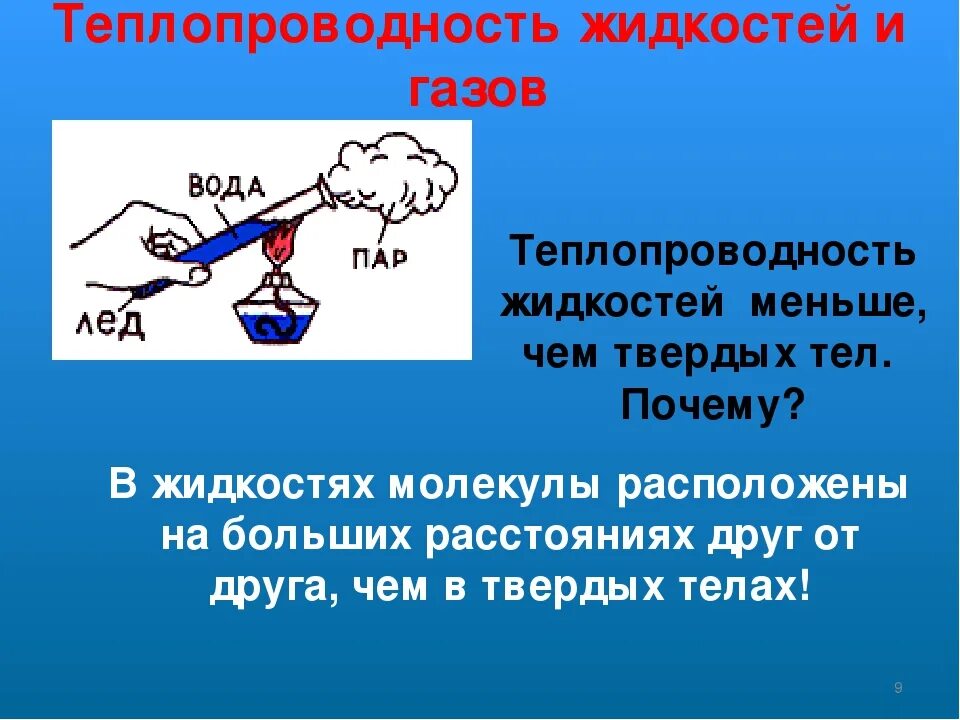 Теплопроводность жидкостей и газов

ВОДА

ПАР

ЛЕД

Теплопроводность жидкостей меньше, чем твердых тел. Почему?

В жидкостях молекулы расположены на больших расстояниях друг от друга, чем в твердых телах!

9